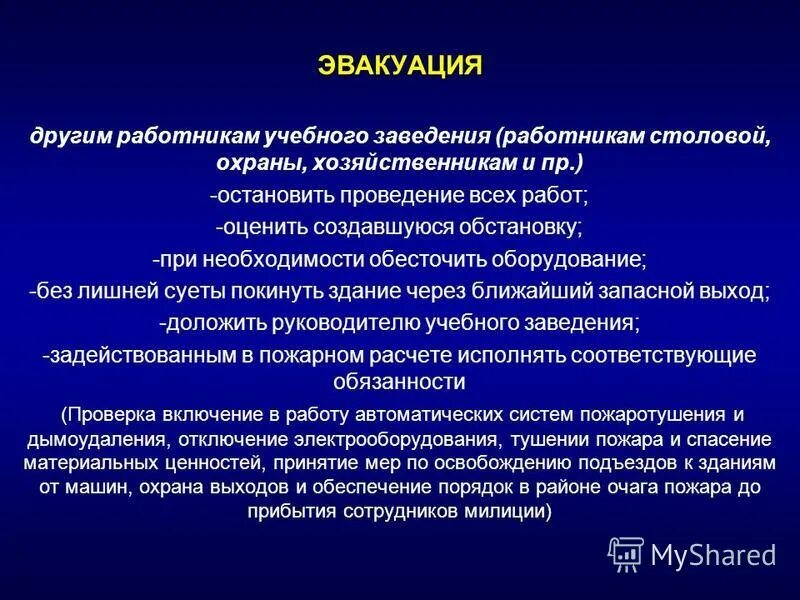 ЭВАКУАЦИЯ

другим работникам учебного заведения (работникам столовой, охраны, хозяйственникам и пр.)

-остановить проведение всех работ;

-оценить создавшуюся обстановку;

-при необходимости обесточить оборудование;

-без лишней суеты покинуть здание через ближайший запасной выход;

-доложить руководителю учебного заведения;

-задействованным в пожарном расчете исполнять соответствующие обязанности

(Проверка включение в работу автоматических систем пожаротушения и дымоудаления, отключение электрооборудования, тушении пожара и спасение материальных ценностей, принятие мер по освобождению подъездов к зданиям от машин, охрана выходов и обеспечение порядок в районе очага пожара до прибытия сотрудников милиции)

MyShared